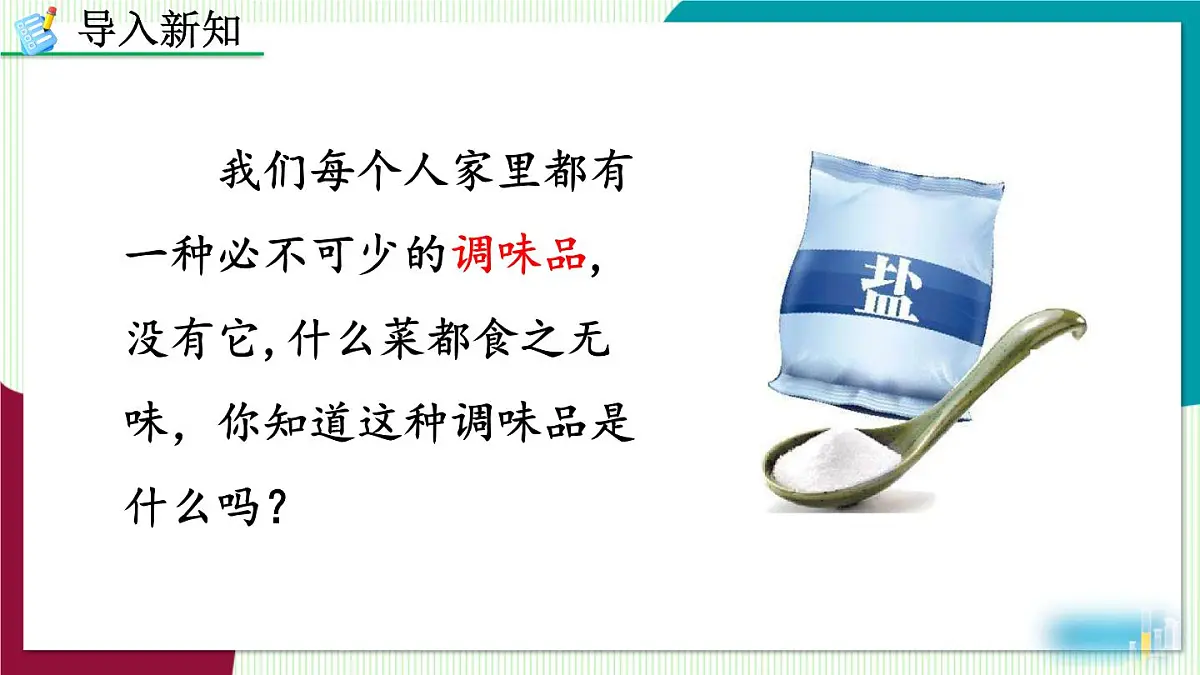 导入新知

我们每个人家里都有一种必不可少的调味品,没有它,什么菜都食之无味，你知道这种调味品是什么吗?

盐